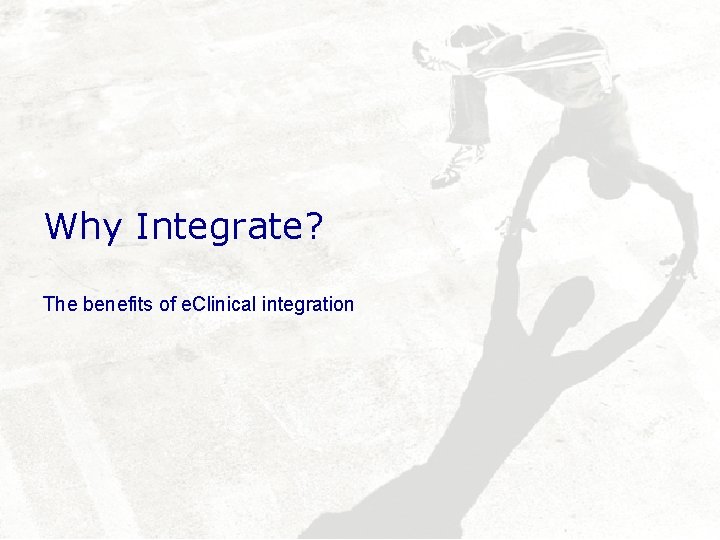 Why Integrate?

The benefits of eClinical integration